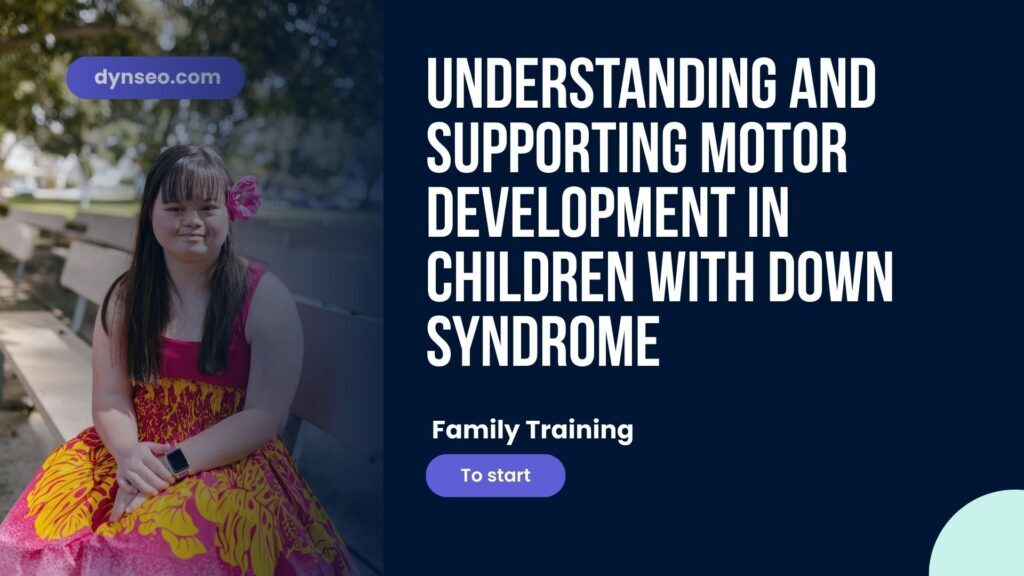 dynseo.com

UNDERSTANDING AND SUPPORTING MOTOR DEVELOPMENT IN CHILDREN WITH DOWN SYNDROME

Family Training

To start